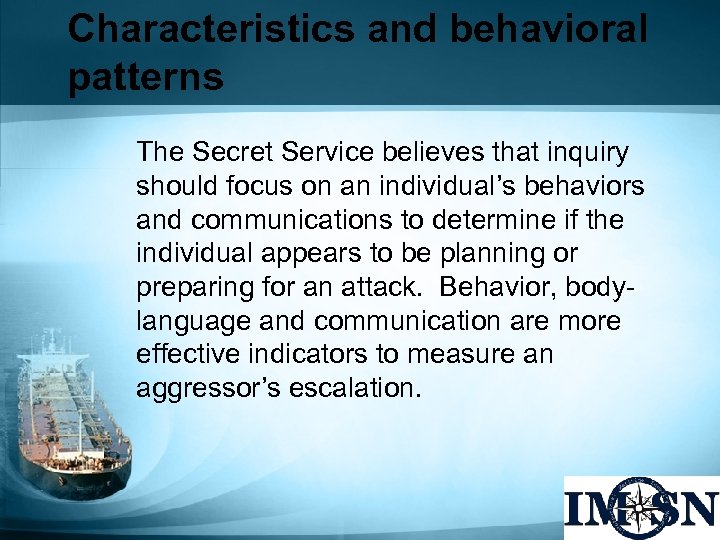 Characteristics and behavioral patterns

The Secret Service believes that inquiry should focus on an individual's behaviors and communications to determine if the individual appears to be planning or preparing for an attack. Behavior, body-language and communication are more effective indicators to measure an aggressor's escalation.

IMSN